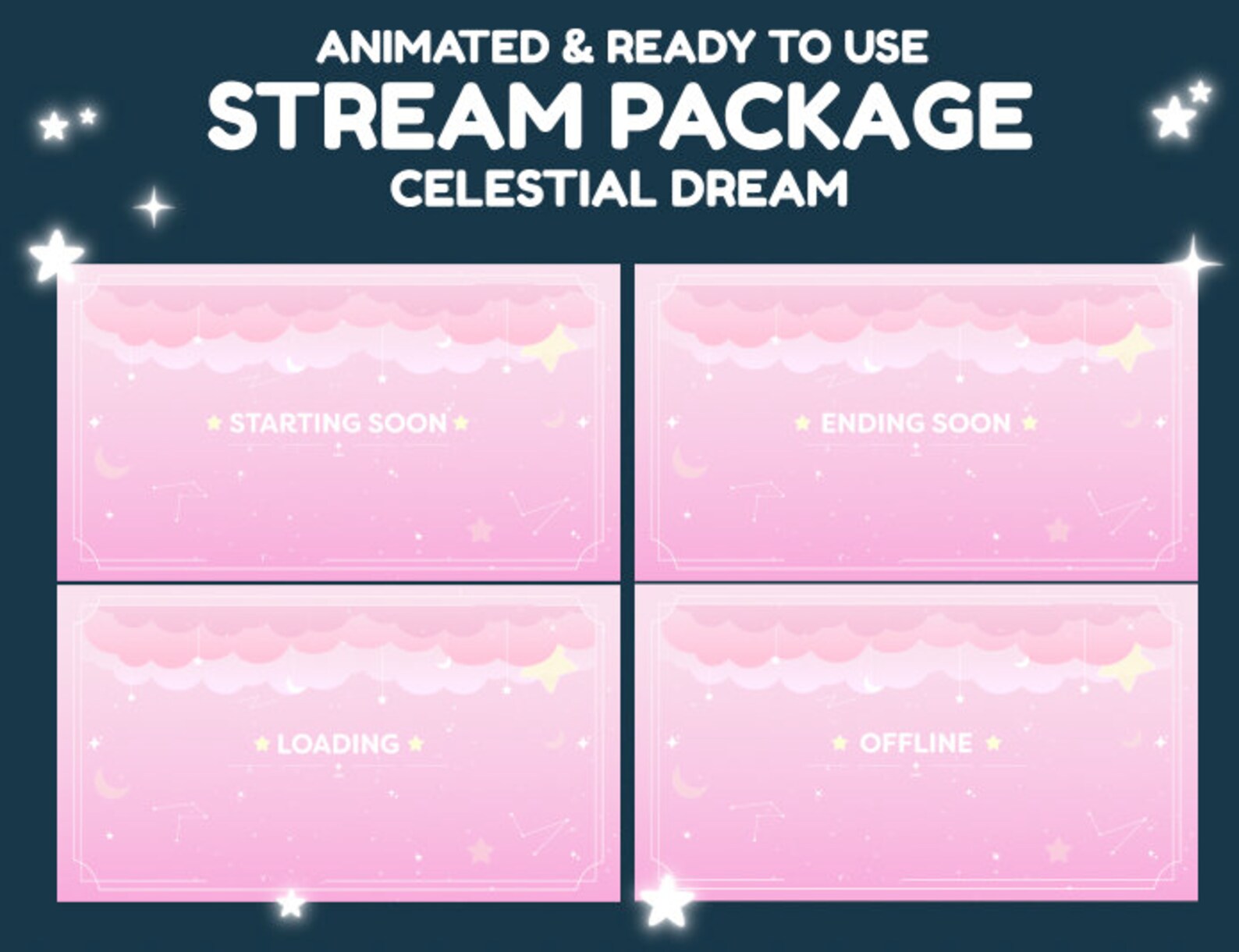 ANIMATED & READY TO USE
STREAM PACKAGE
CELESTIAL DREAM

STARTING SOON

ENDING SOON

LOADING

OFFLINE